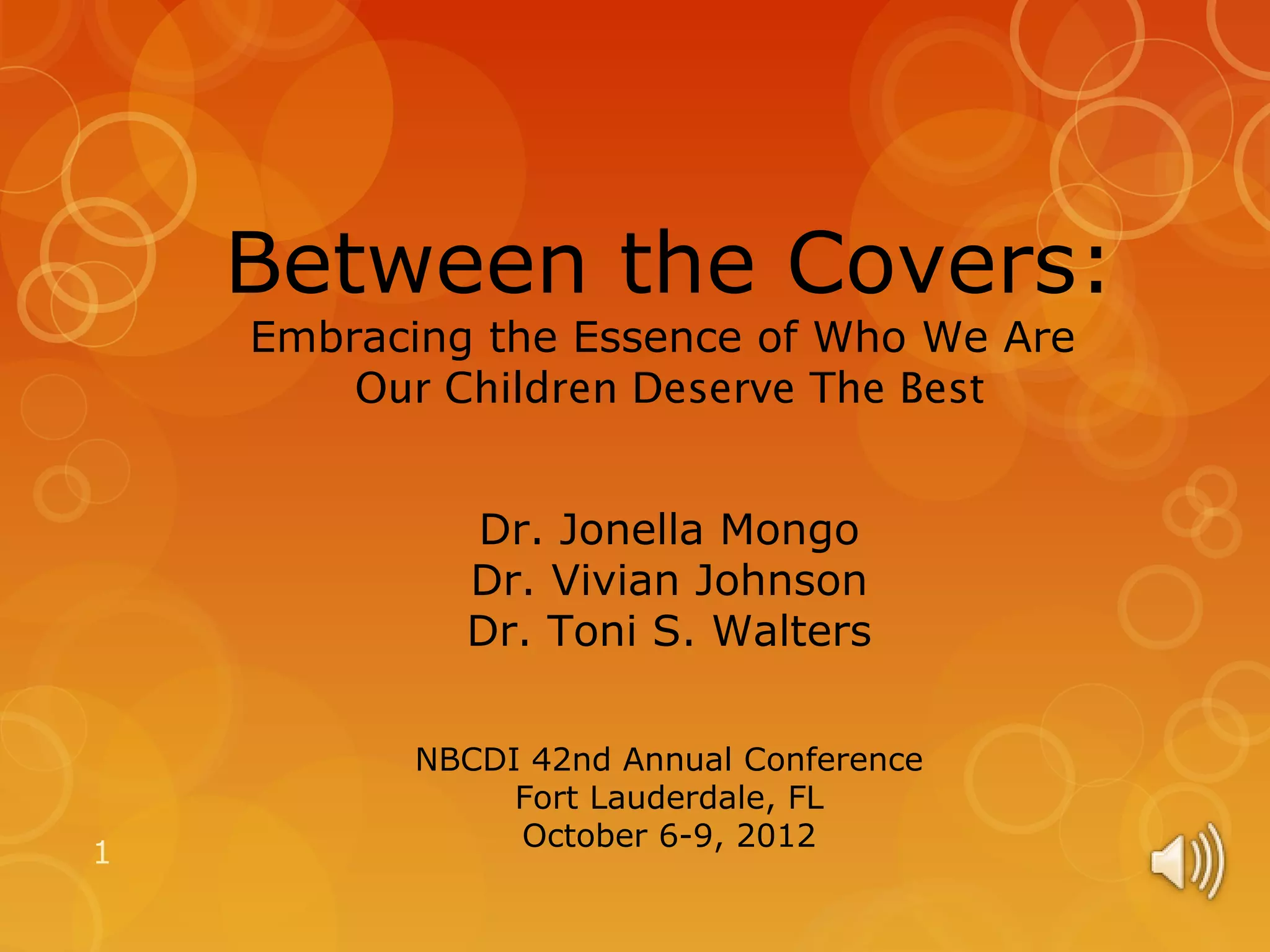 Between the Covers:
Embracing the Essence of Who We Are
Our Children Deserve The Best

Dr. Jonella Mongo
Dr. Vivian Johnson
Dr. Toni S. Walters

NBCDI 42nd Annual Conference
Fort Lauderdale, FL
October 6-9, 2012

1